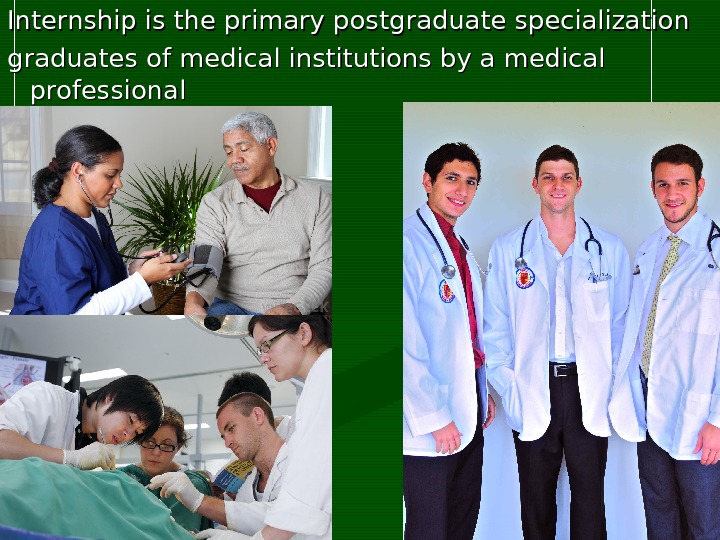 Internship is the primary postgraduate specialization graduates of medical institutions by a medical professional